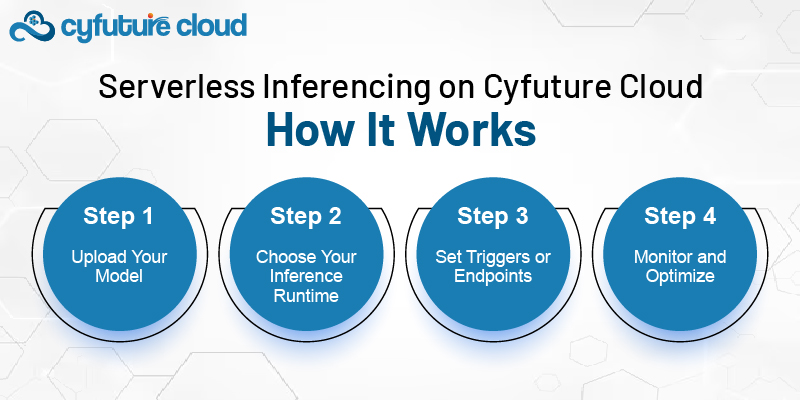 cyfuture cloud

Serverless Inferencing on Cyfuture Cloud

How It Works

Step 1
Upload Your Model

Step 2
Choose Your Inference Runtime

Step 3
Set Triggers or Endpoints

Step 4
Monitor and Optimize